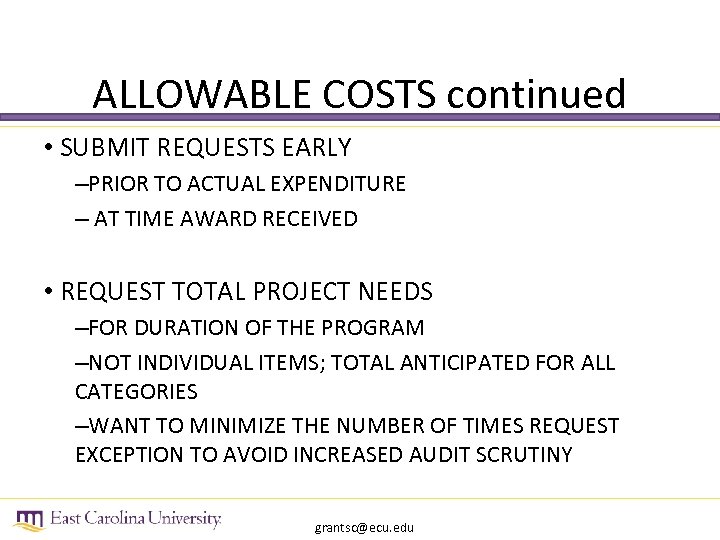 ALLOWABLE COSTS continued

• SUBMIT REQUESTS EARLY

–PRIOR TO ACTUAL EXPENDITURE

– AT TIME AWARD RECEIVED

• REQUEST TOTAL PROJECT NEEDS

–FOR DURATION OF THE PROGRAM

–NOT INDIVIDUAL ITEMS; TOTAL ANTICIPATED FOR ALL CATEGORIES

–WANT TO MINIMIZE THE NUMBER OF TIMES REQUEST EXCEPTION TO AVOID INCREASED AUDIT SCRUTINY

East Carolina University.

grantsc@ecu.edu